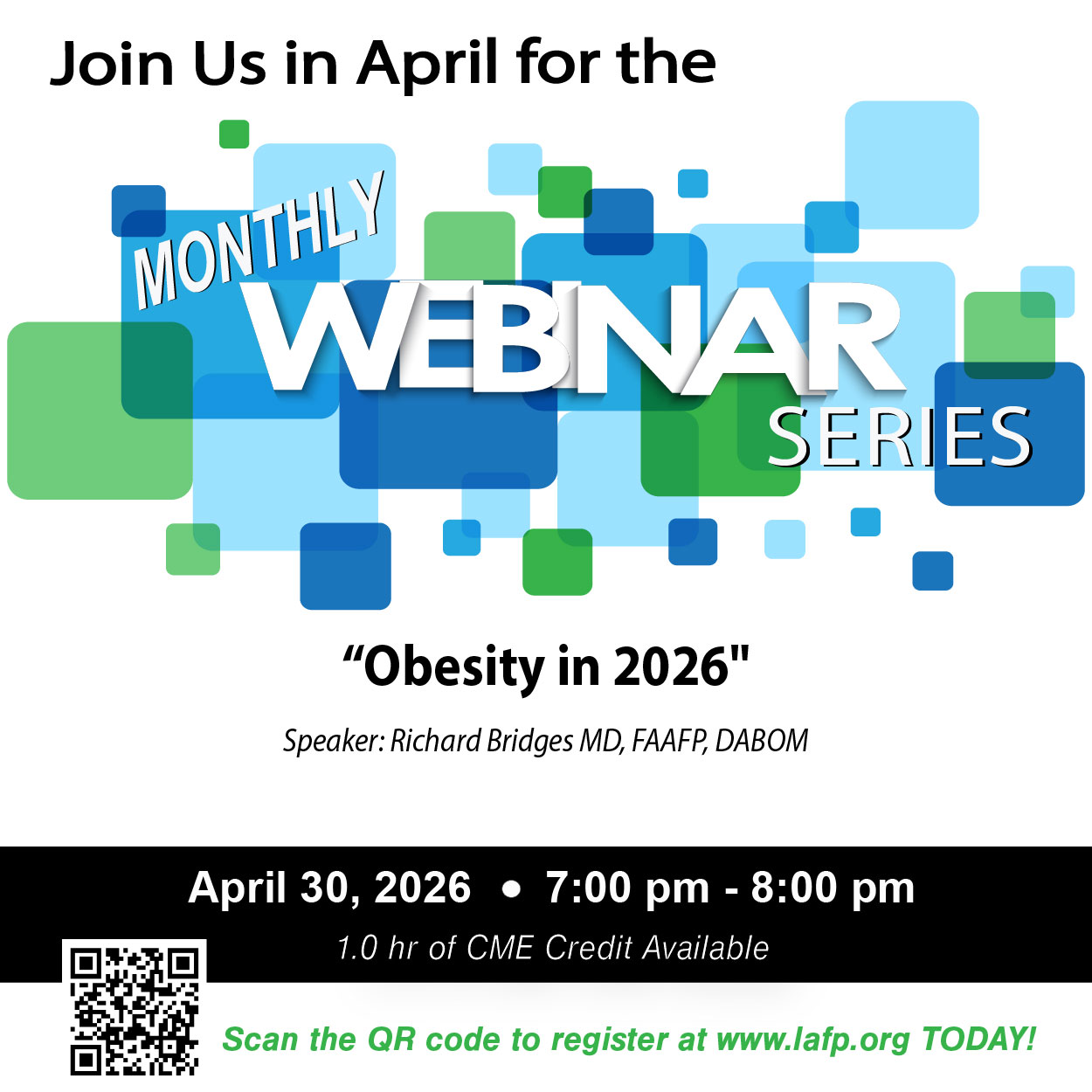 Join Us in April for the

MONTHLY
WEBINAR
SERIES

“Obesity in 2026"

Speaker: Richard Bridges MD, FAAFP, DABOM

April 30, 2026 • 7:00 pm - 8:00 pm

1.0 hr of CME Credit Available

Scan the QR code to register at www.lafp.org TODAY!